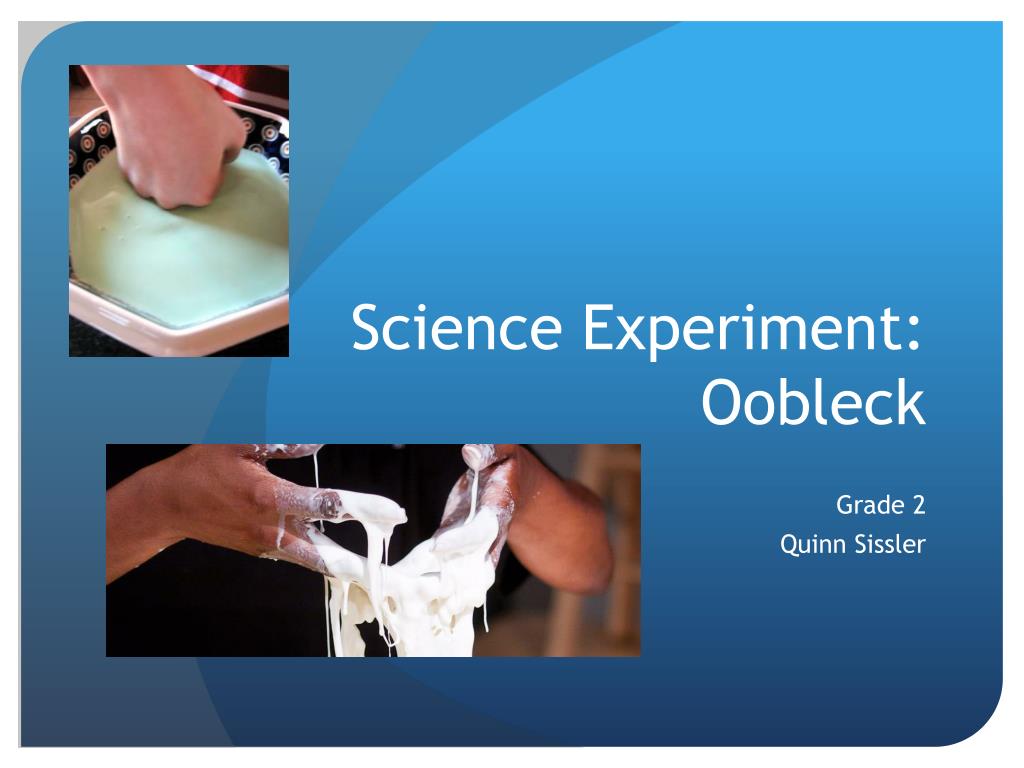 Science Experiment: Oobleck

Grade 2
Quinn Sissler